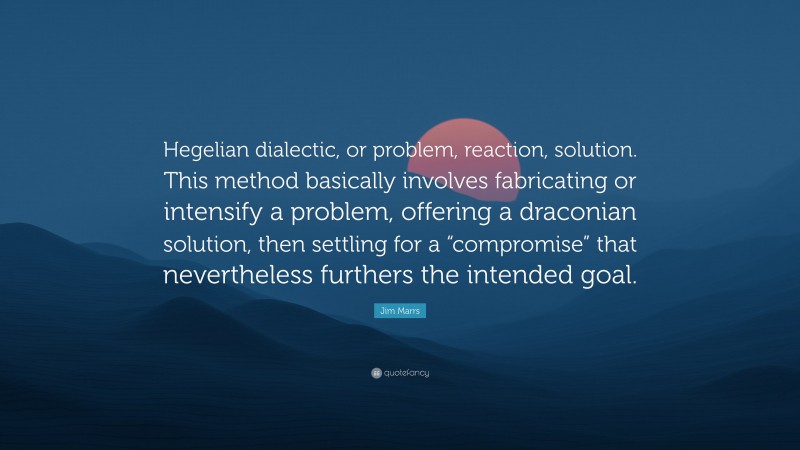 Hegelian dialectic, or problem, reaction, solution. This method basically involves fabricating or intensify a problem, offering a draconian solution, then settling for a “compromise” that nevertheless furthers the intended goal.

Jim Marrs

quotefancy